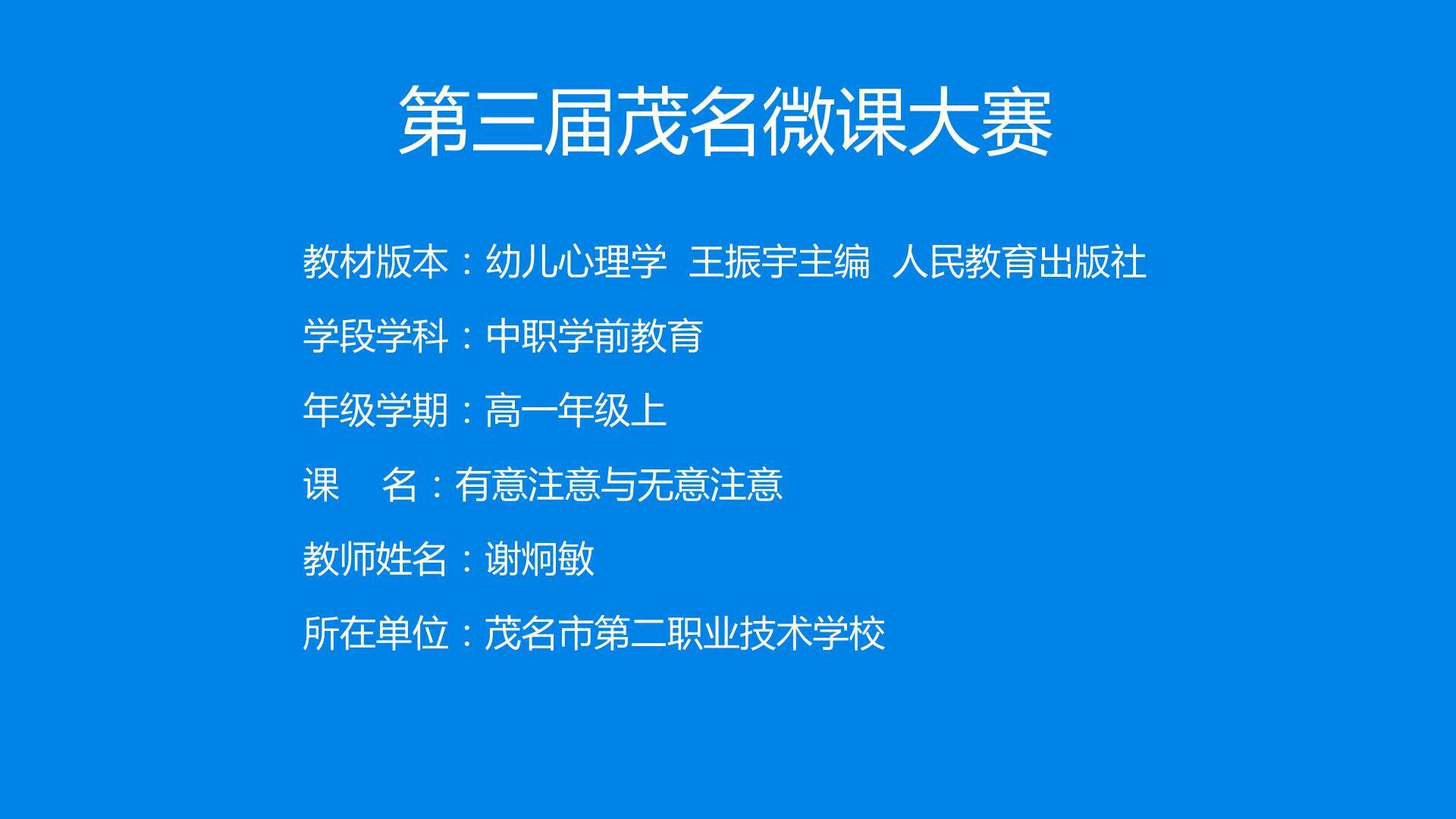 第三届茂名微课大赛

教材版本：幼儿心理学 王振宇主编 人民教育出版社

学段学科：中职学前教育

年级学期：高一年级上

课 名：有意注意与无意注意

教师姓名：谢炯敏

所在单位：茂名市第二职业技术学校